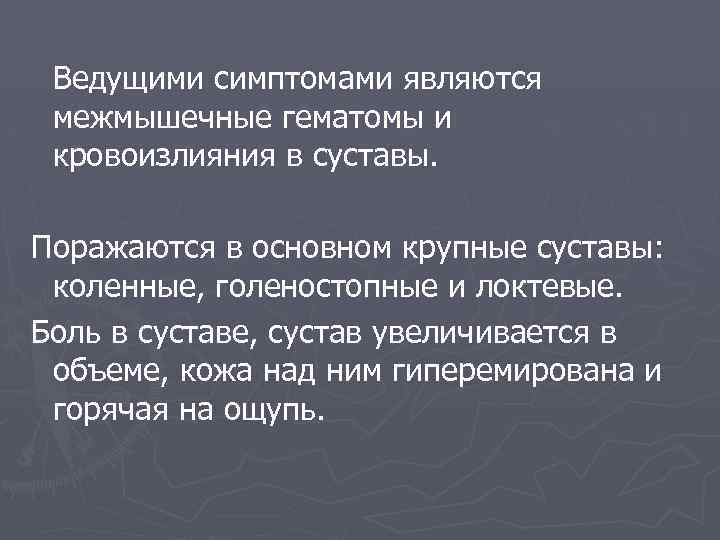 Ведущими симптомами являются межмышечные гематомы и кровоизлияния в суставы.

Поражаются в основном крупные суставы: коленные, голеностопные и локтевые.

Боль в суставе, сустав увеличивается в объеме, кожа над ним гиперемирована и горячая на ощупь.